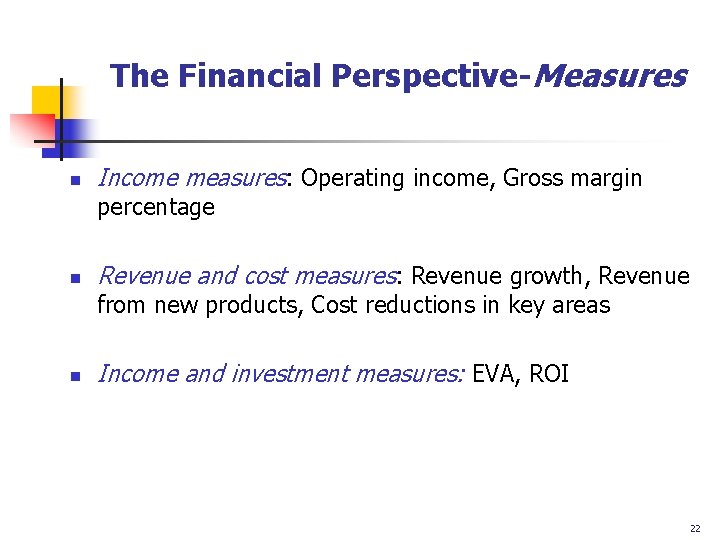 The Financial Perspective-Measures

Income measures: Operating income, Gross margin percentage

Revenue and cost measures: Revenue growth, Revenue from new products, Cost reductions in key areas

Income and investment measures: EVA, ROI

22